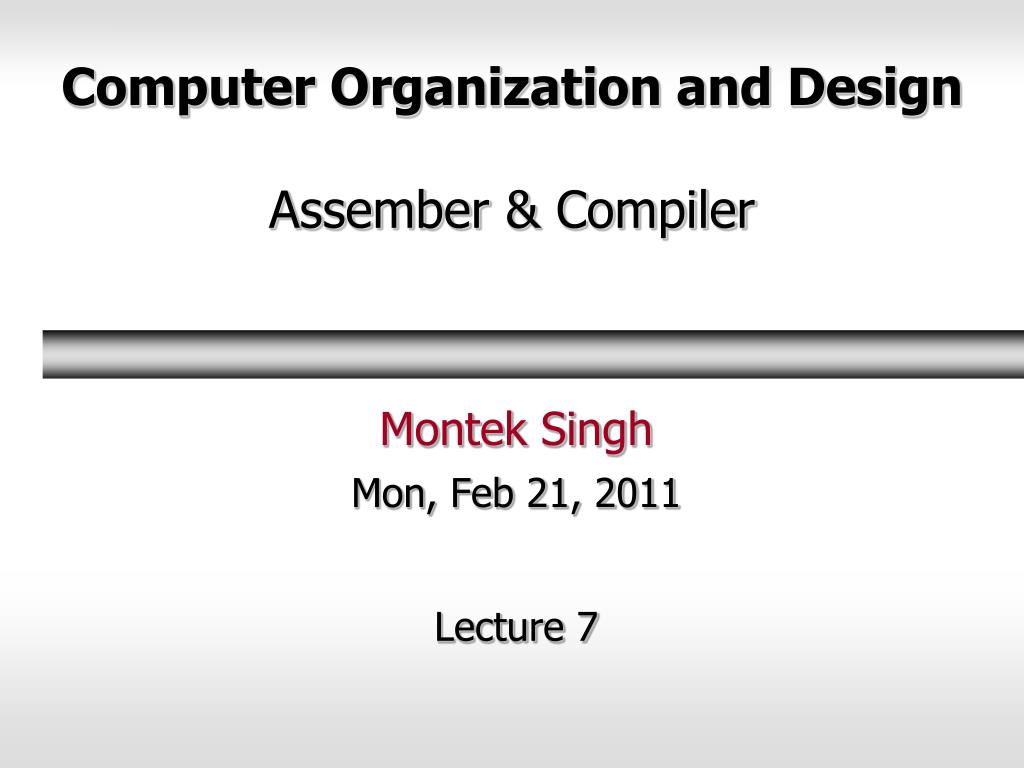 Computer Organization and Design

Assember & Compiler

Montek Singh

Mon, Feb 21, 2011

Lecture 7